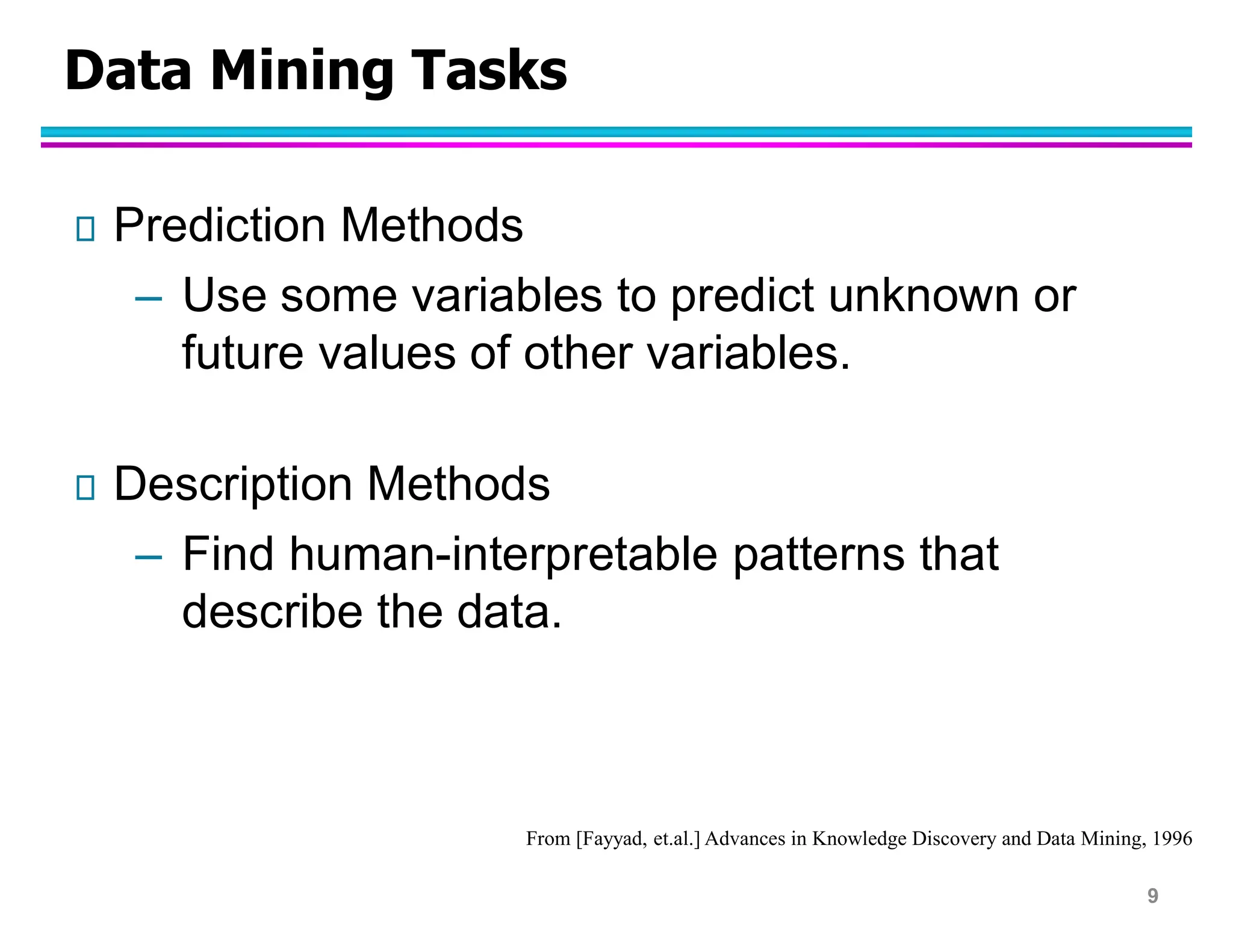 Data Mining Tasks

▯ Prediction Methods

– Use some variables to predict unknown or future values of other variables.

▯ Description Methods

– Find human-interpretable patterns that describe the data.

From [Fayyad, et.al.] Advances in Knowledge Discovery and Data Mining, 1996

9